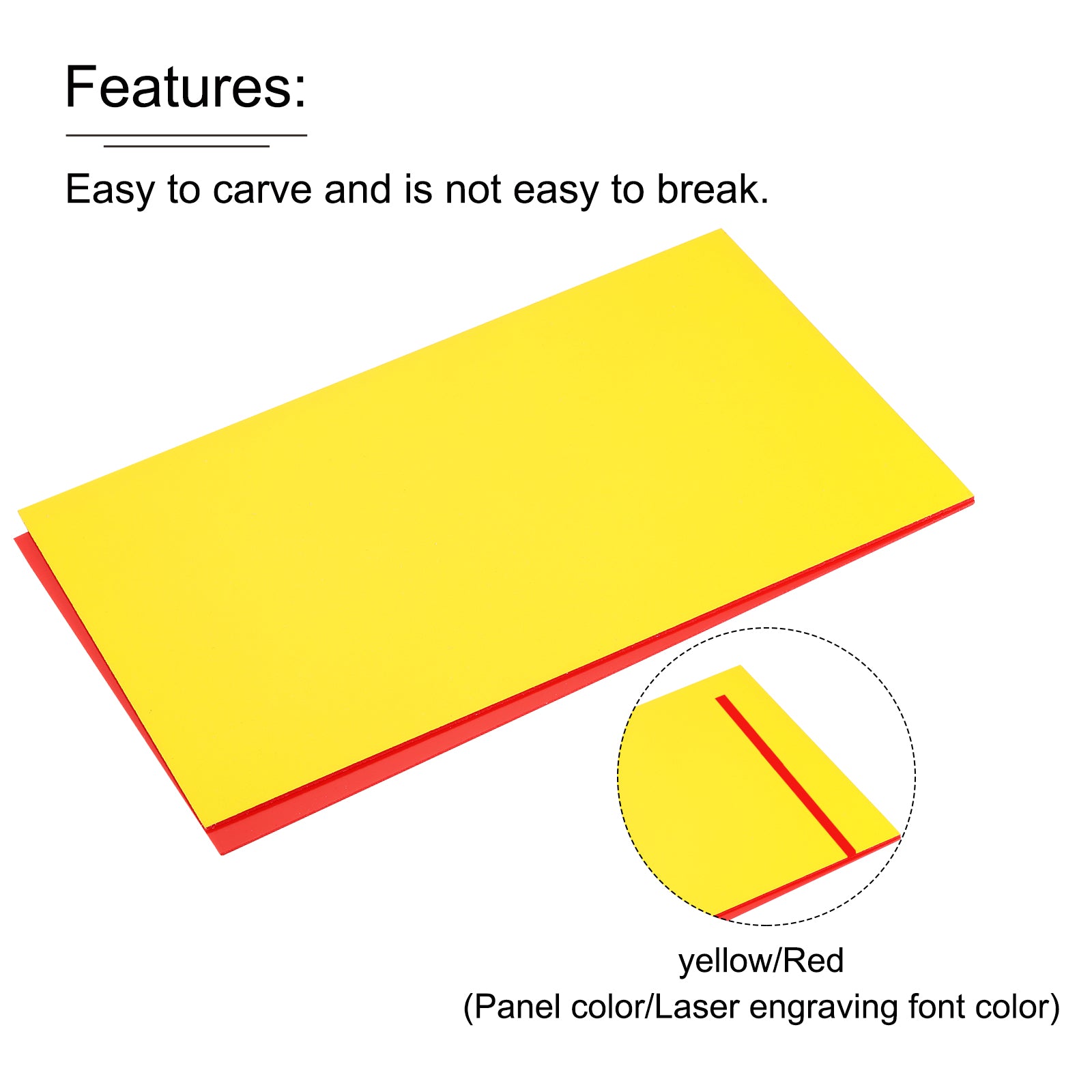 Features:

Easy to carve and is not easy to break.

yellow/Red
(Panel color/Laser engraving font color)